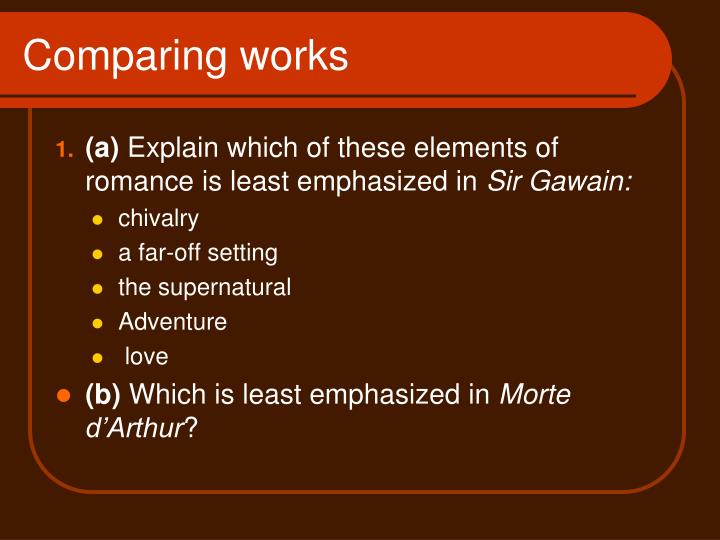 Comparing works

1. (a) Explain which of these elements of romance is least emphasized in Sir Gawain:

- chivalry
- a far-off setting
- the supernatural
- Adventure
- love

- (b) Which is least emphasized in Morte d'Arthur?